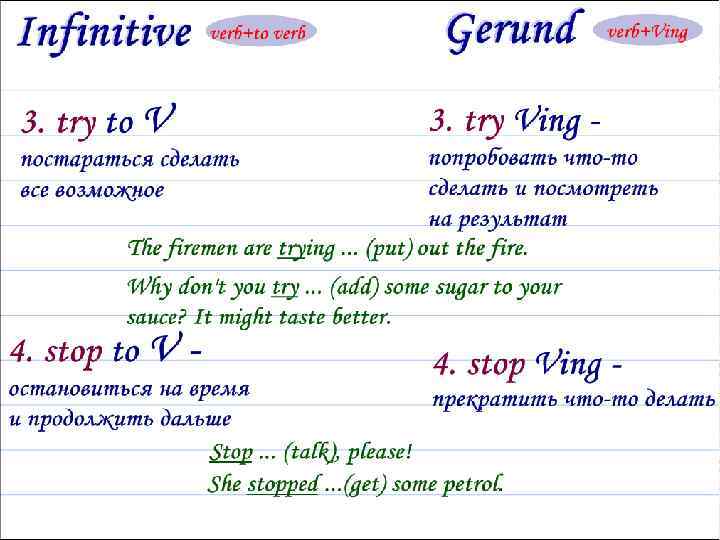 Infinitive verb+to verb

Gerund verb+Ving

3. try to V
постараться сделать все возможное

3. try Ving -
попробовать что-то сделать и посмотреть на результат

The firemen are trying ... (put) out the fire.

Why don't you try ... (add) some sugar to your sauce? It might taste better.

4. stop to V -
остановиться на время и продолжить дальше

4. stop Ving -
прекратить что-то делать

Stop ... (talk), please!

She stopped ...(get) some petrol.